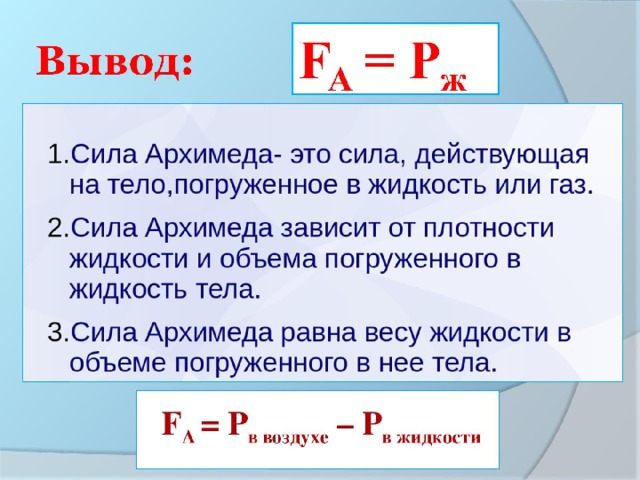 Вывод:

$F_A = P_ж$

1.Сила Архимеда- это сила, действующая на тело,погруженное в жидкость или газ.

2.Сила Архимеда зависит от плотности жидкости и объема погруженного в жидкость тела.

3.Сила Архимеда равна весу жидкости в объеме погруженного в нее тела.

$F_A = P_{в\ воздухе} - P_{в\ жидкости}$